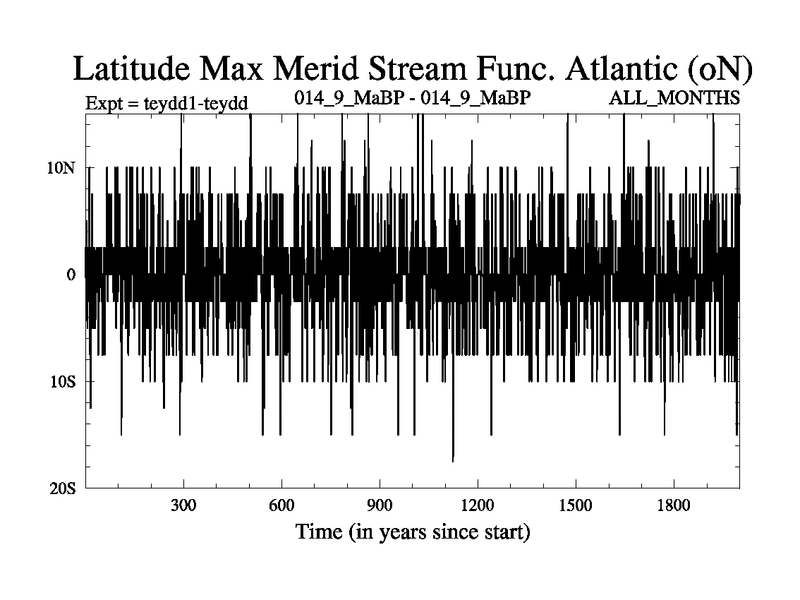 Latitude Max Merid Stream Func. Atlantic (oN)

Expt = teydd1-teydd

014_9_MaBP - 014_9_MaBP

ALL_MONTHS

10N

0

10S

20S

300

600

900

1200

1500

1800

Time (in years since start)